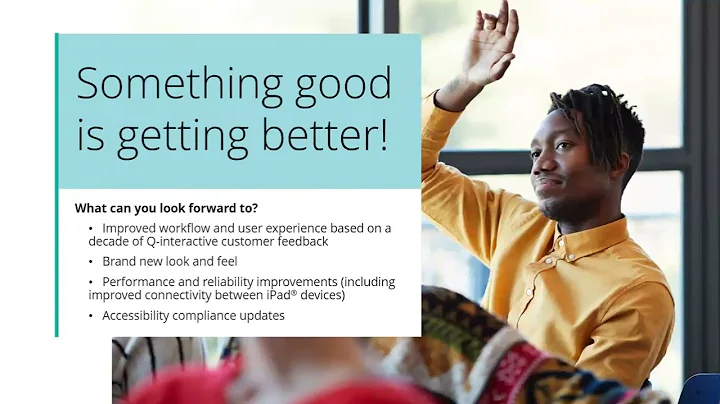 Something good is getting better!

What can you look forward to?

• Improved workflow and user experience based on a decade of Q-interactive customer feedback

• Brand new look and feel

• Performance and reliability improvements (including improved connectivity between iPad® devices)

• Accessibility compliance updates